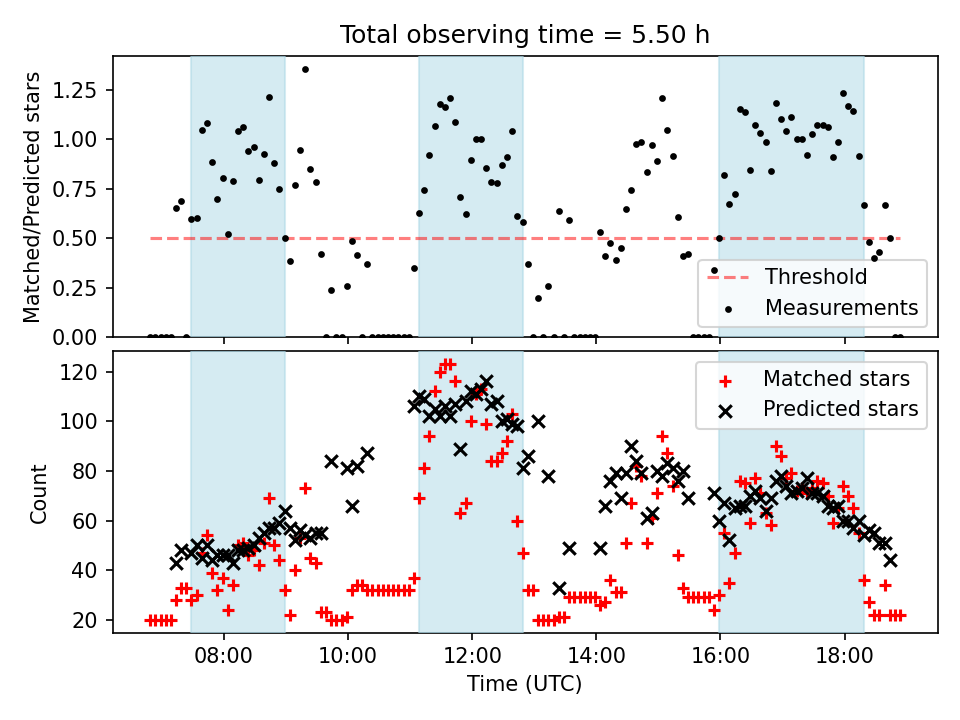 Total observing time = 5.50 h

Matched/Predicted stars

1.25
1.00
0.75
0.50
0.25
0.00

Threshold
Measurements

Count

120
100
80
60
40
20

Matched stars
Predicted stars

08:00
10:00
12:00
14:00
16:00
18:00

Time (UTC)